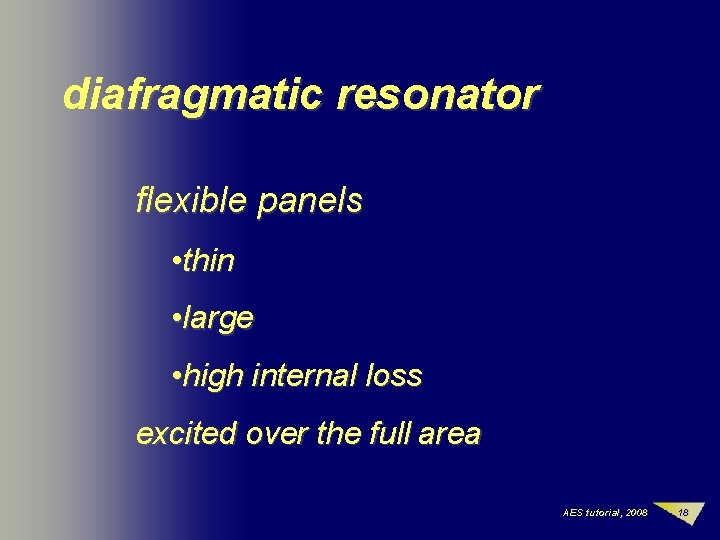 diafragmatic resonator

flexible panels

• thin

• large

• high internal loss

excited over the full area

AES tutorial, 2008

18